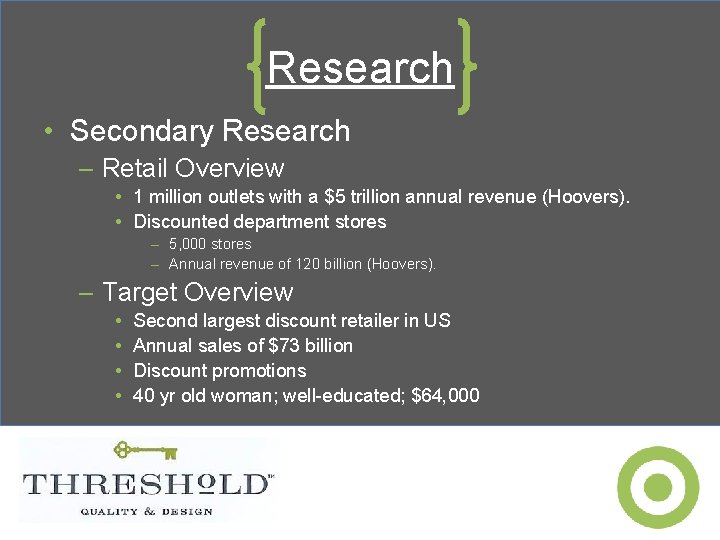 {Research}

• Secondary Research
– Retail Overview
• 1 million outlets with a \$5 trillion annual revenue (Hoovers).
• Discounted department stores
– 5,000 stores
– Annual revenue of 120 billion (Hoovers).
– Target Overview
• Second largest discount retailer in US
• Annual sales of \$73 billion
• Discount promotions
• 40 yr old woman; well-educated; \$64,000

THRESHOLD™
QUALITY & DESIGN